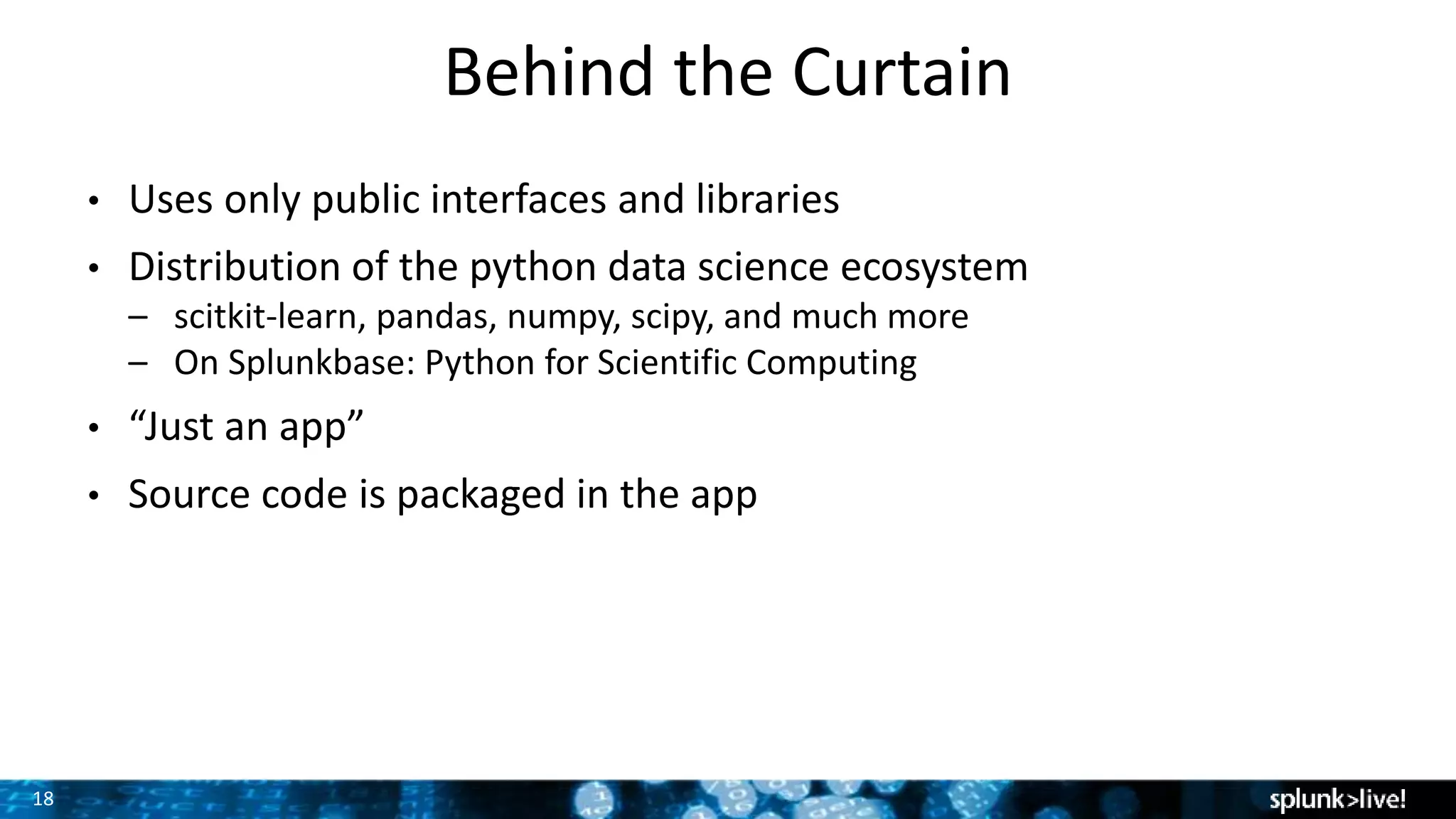 Behind the Curtain

• Uses only public interfaces and libraries

• Distribution of the python data science ecosystem
– scitkit-learn, pandas, numpy, scipy, and much more
– On Splunkbase: Python for Scientific Computing

• “Just an app”

• Source code is packaged in the app

18

splunk>live!